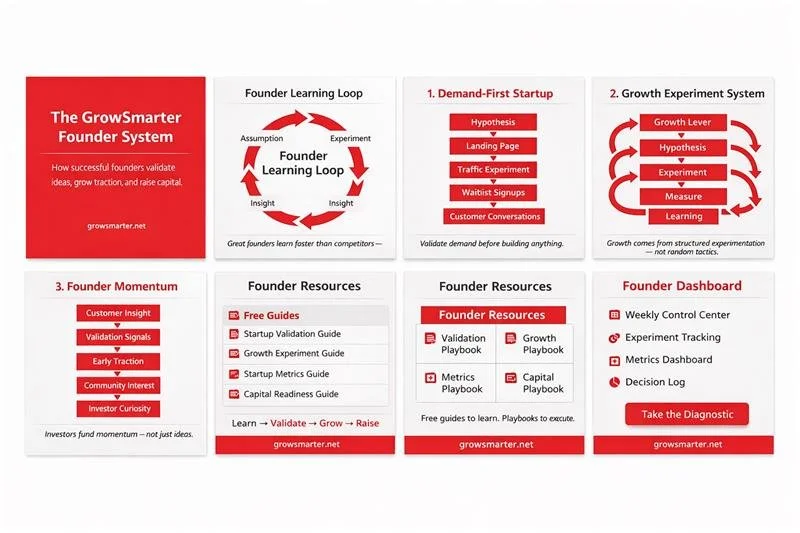 The GrowSmarter Founder System

How successful founders validate ideas, grow traction, and raise capital.

growsmarter.net

Founder Learning Loop

Assumption
Experiment
Founder Learning Loop
Insight
Insight

Great founders learn faster than competitors —

1. Demand-First Startup

Hypothesis
Landing Page
Traffic Experiment
Waitlist Signups
Customer Conversations

Validate demand before building anything.

2. Growth Experiment System

Growth Lever
Hypothesis
Experiment
Measure
Learning

Growth comes from structured experimentation — not random tactics.

3. Founder Momentum

Customer Insight
Validation Signals
Early Traction
Community Interest
Investor Curiosity

Investors fund momentum — not just ideas.

Founder Resources

Free Guides
Startup Validation Guide
Growth Experiment Guide
Startup Metrics Guide
Capital Readiness Guide

Learn → Validate → Grow → Raise

growsmarter.net

Founder Resources

Founder Resources

Validation Playbook
Growth Playbook
Metrics Playbook
Capital Playbook

Free guides to learn. Playbooks to execute.

growsmarter.net

Founder Dashboard

Weekly Control Center
Experiment Tracking
Metrics Dashboard
Decision Log

Take the Diagnostic

growsmarter.net